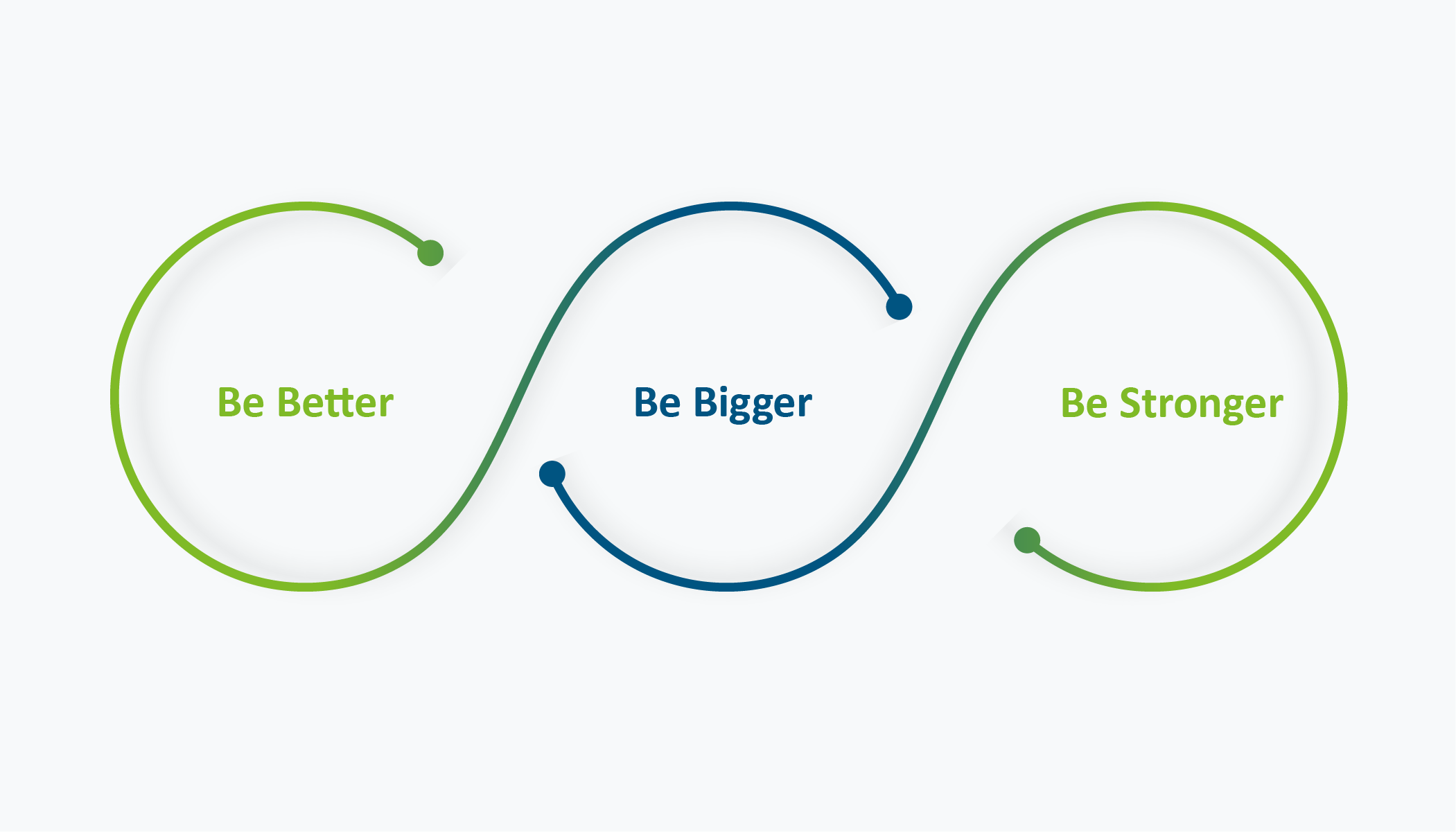 Be Better

Be Bigger

Be Stronger